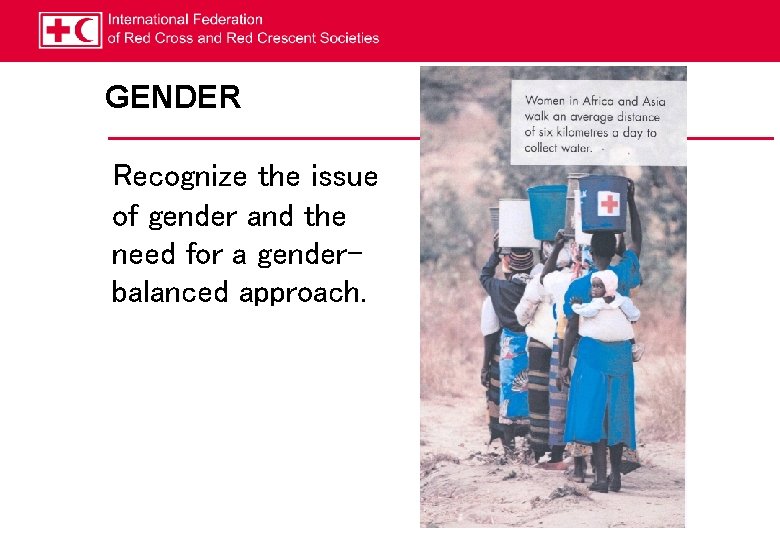 International Federation of Red Cross and Red Crescent Societies

GENDER

Recognize the issue of gender and the need for a gender-balanced approach.

Women in Africa and Asia walk an average distance of six kilometres a day to collect water.